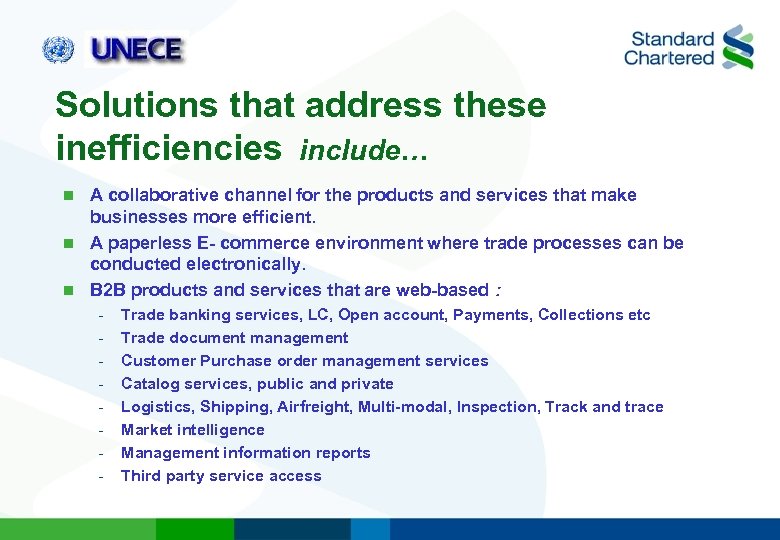 UNECE

Standard Chartered

Solutions that address these inefficiencies include…

- A collaborative channel for the products and services that make businesses more efficient.
- A paperless E- commerce environment where trade processes can be conducted electronically.
- B2B products and services that are web-based :
  - Trade banking services, LC, Open account, Payments, Collections etc
  - Trade document management
  - Customer Purchase order management services
  - Catalog services, public and private
  - Logistics, Shipping, Airfreight, Multi-modal, Inspection, Track and trace
  - Market intelligence
  - Management information reports
  - Third party service access